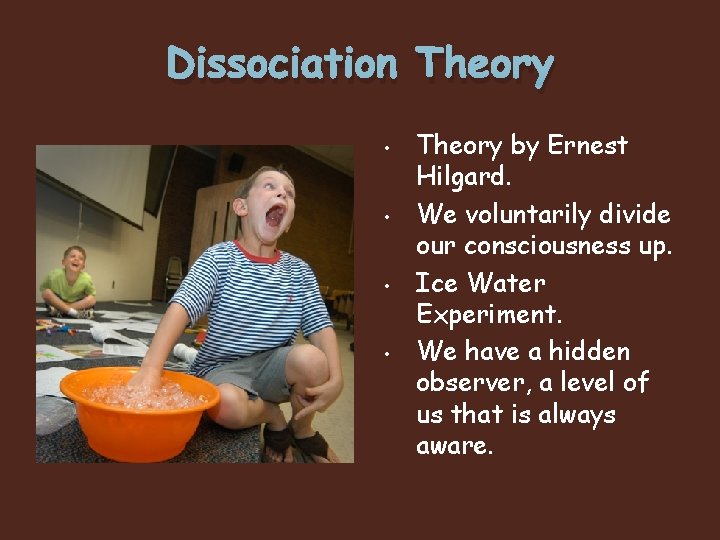 Dissociation Theory

• Theory by Ernest Hilgard.
• We voluntarily divide our consciousness up.
• Ice Water Experiment.
• We have a hidden observer, a level of us that is always aware.